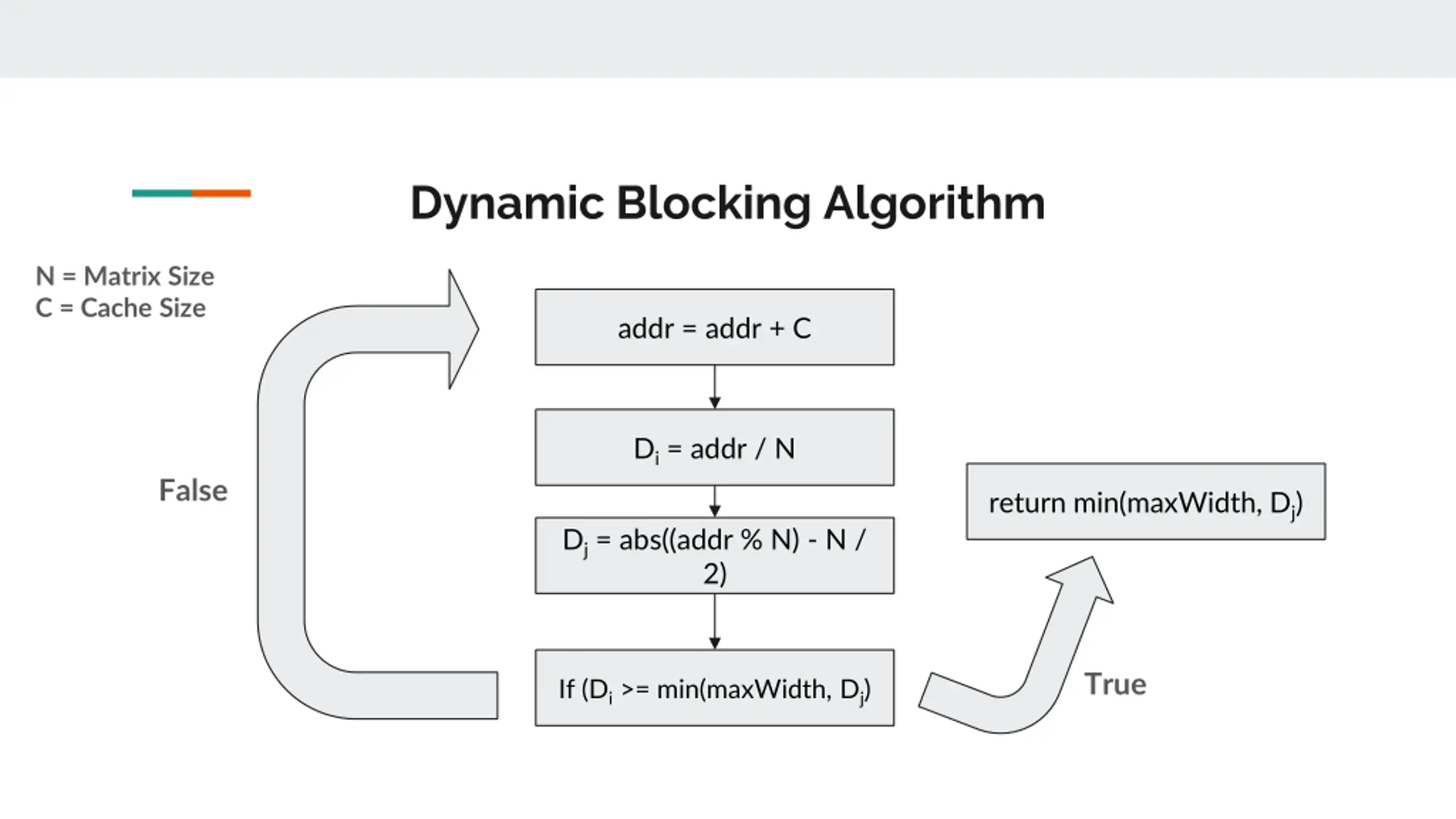 Dynamic Blocking Algorithm

N = Matrix Size
C = Cache Size

addr = addr + C

$D_i$ = addr / N

$D_j$ = abs((addr % N) - N / 2)

If ($D_i$ >= min(maxWidth, $D_j$)

False

True

return min(maxWidth, $D_j$)